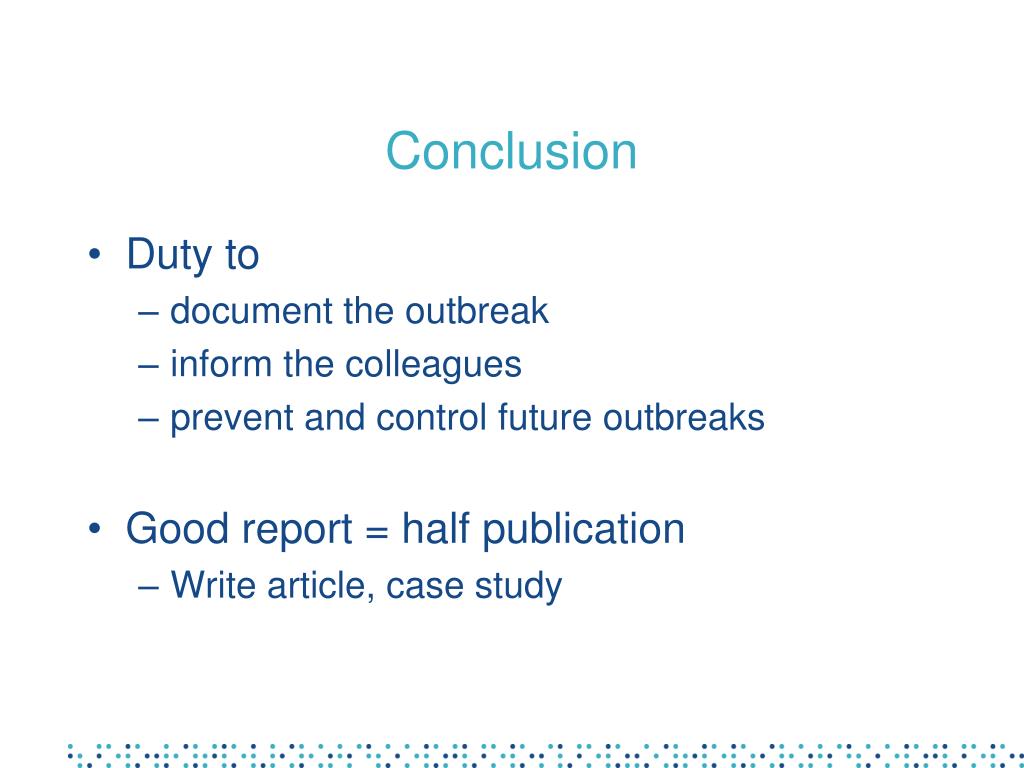 Conclusion

• Duty to
– document the outbreak
– inform the colleagues
– prevent and control future outbreaks

• Good report = half publication
– Write article, case study